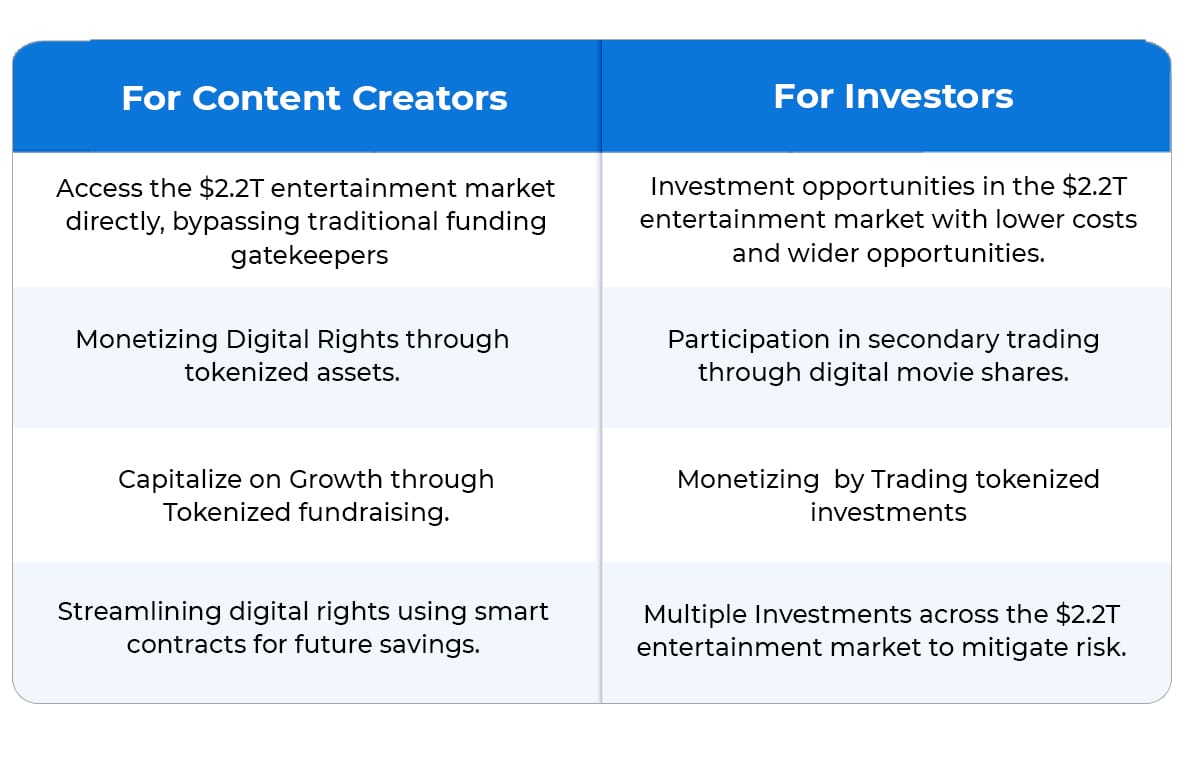 | For Content Creators | For Investors |
|---|---|
| Access the \$2.2T entertainment market directly, bypassing traditional funding gatekeepers | Investment opportunities in the \$2.2T entertainment market with lower costs and wider opportunities. |
| Monetizing Digital Rights through tokenized assets. | Participation in secondary trading through digital movie shares. |
| Capitalize on Growth through Tokenized fundraising. | Monetizing  by Trading tokenized investments |
| Streamlining digital rights using smart contracts for future savings. | Multiple Investments across the \$2.2T entertainment market to mitigate risk. |